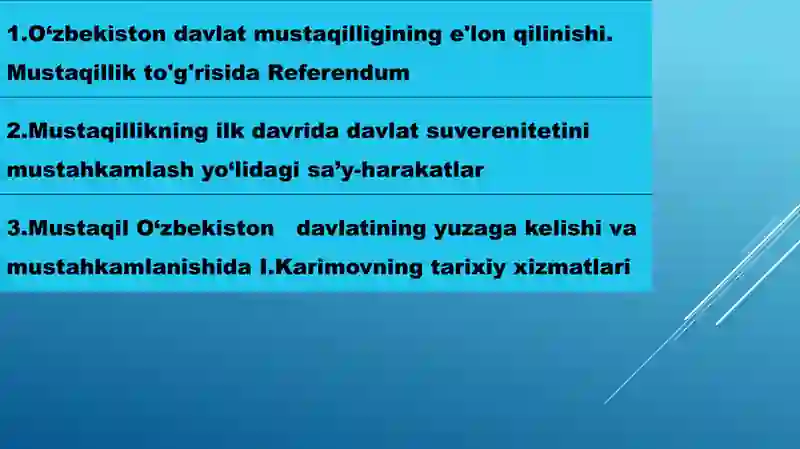 1.O‘zbekiston davlat mustaqilligining e'lon qilinishi. Mustaqillik to'g'risida Referendum

2.Mustaqillikning ilk davrida davlat suverenitetini mustahkamlash yo‘lidagi sa’y-harakatlar

3.Mustaqil O‘zbekiston davlatining yuzaga kelishi va mustahkamlanishida I.Karimovning tarixiy xizmatlari